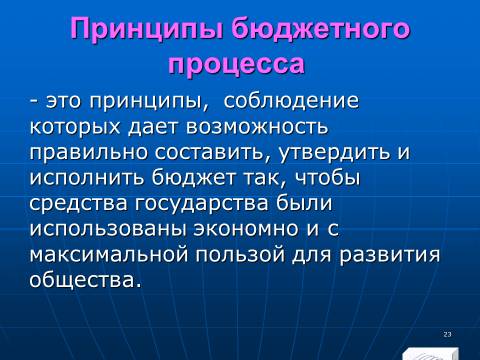 Принципы бюджетного процесса

- это принципы, соблюдение которых дает возможность правильно составить, утвердить и исполнить бюджет так, чтобы средства государства были использованы экономно и с максимальной пользой для развития общества.

23